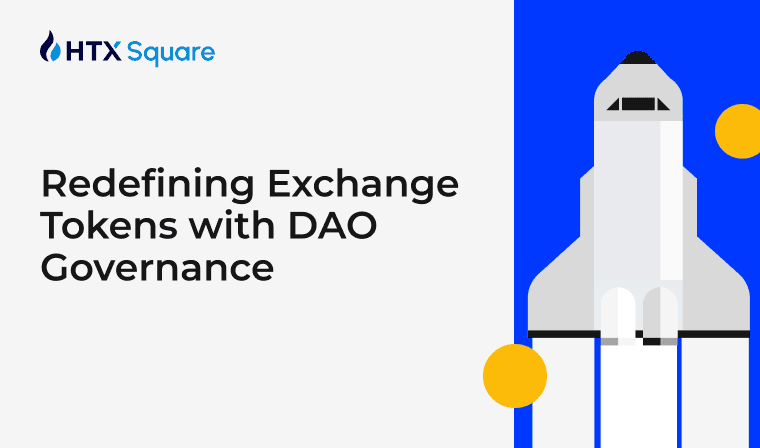 HTX Square

Redefining Exchange Tokens with DAO Governance